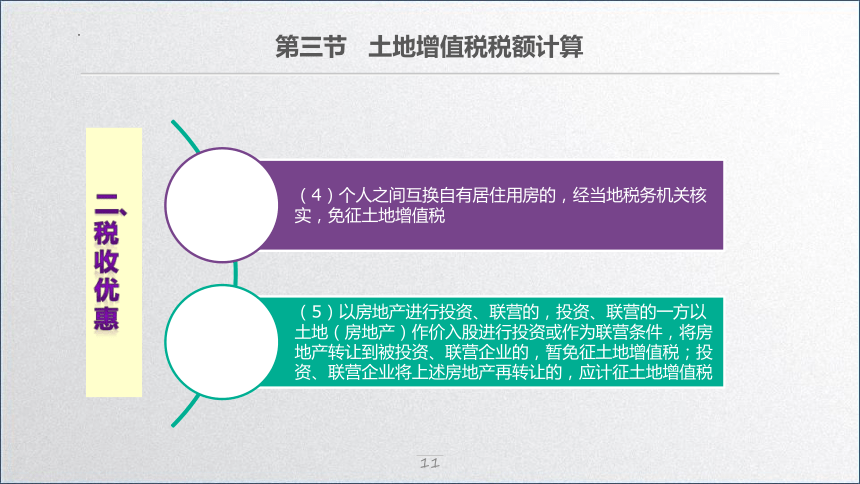 第三节　土地增值税税额计算

二、税收优惠

（4）个人之间互换自有居住用房的，经当地税务机关核实，免征土地增值税

（5）以房地产进行投资、联营的，投资、联营的一方以土地（房地产）作价入股进行投资或作为联营条件，将房地产转让到被投资、联营企业的，暂免征土地增值税；投资、联营企业将上述房地产再转让的，应计征土地增值税

11